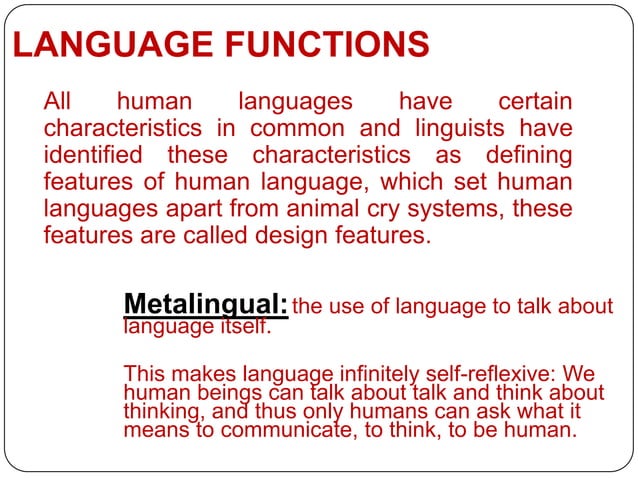 LANGUAGE FUNCTIONS

All human languages have certain characteristics in common and linguists have identified these characteristics as defining features of human language, which set human languages apart from animal cry systems, these features are called design features.

Metalingual: the use of language to talk about language itself.

This makes language infinitely self-reflexive: We human beings can talk about talk and think about thinking, and thus only humans can ask what it means to communicate, to think, to be human.